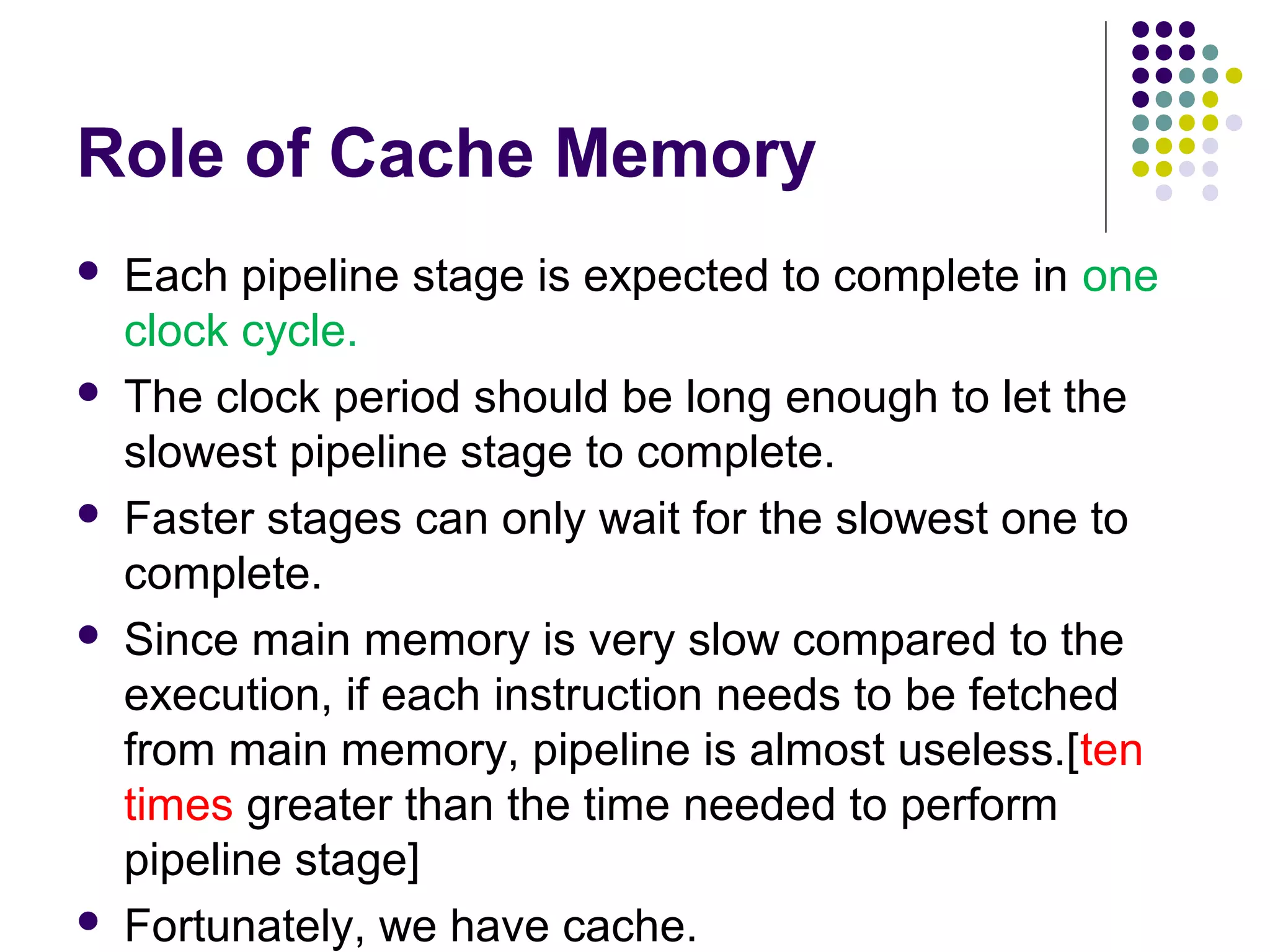 Role of Cache Memory

- Each pipeline stage is expected to complete in one clock cycle.
- The clock period should be long enough to let the slowest pipeline stage to complete.
- Faster stages can only wait for the slowest one to complete.
- Since main memory is very slow compared to the execution, if each instruction needs to be fetched from main memory, pipeline is almost useless.[ten times greater than the time needed to perform pipeline stage]
- Fortunately, we have cache.